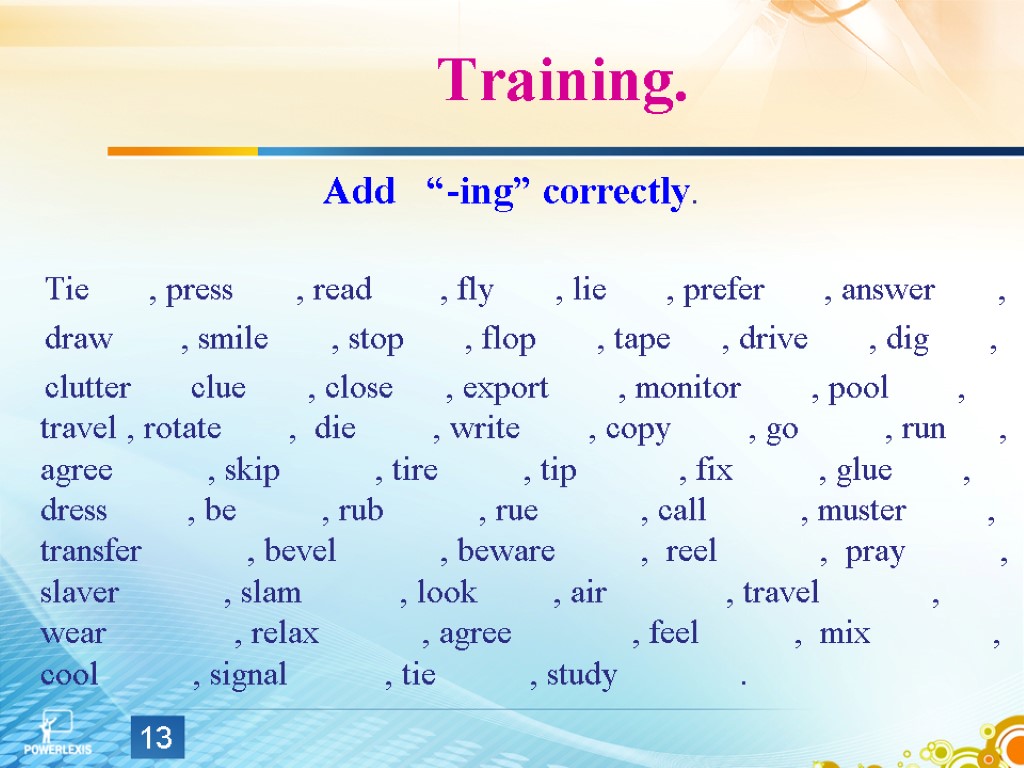 Training.

Add “-ing” correctly.

Tie , press , read , fly , lie , prefer , answer , draw , smile , stop , flop , tape , drive , dig , clutter clue , close , export , monitor , pool , travel , rotate , die , write , copy , go , run , agree , skip , tire , tip , fix , glue , dress , be , rub , rue , call , muster , transfer , bevel , beware , reel , pray , slaver , slam , look , air , travel , wear , relax , agree , feel , mix , cool , signal , tie , study .

POWERLEXIS

13